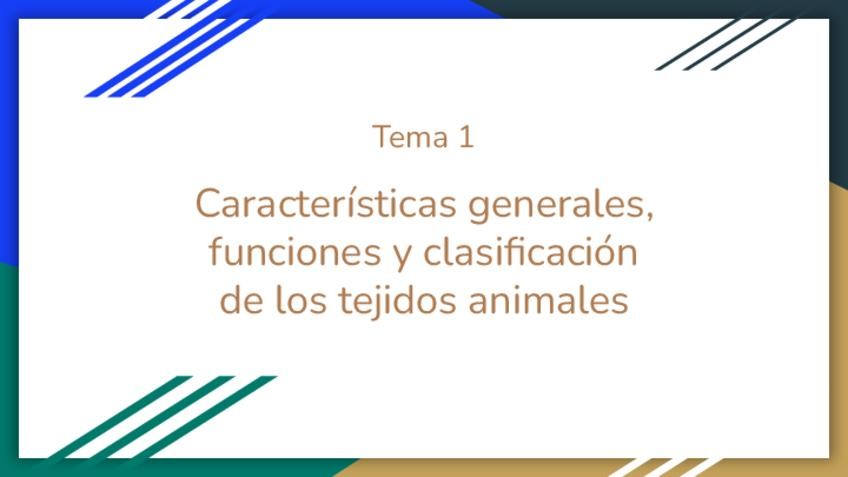 Tema 1

Características generales, funciones y clasificación de los tejidos animales